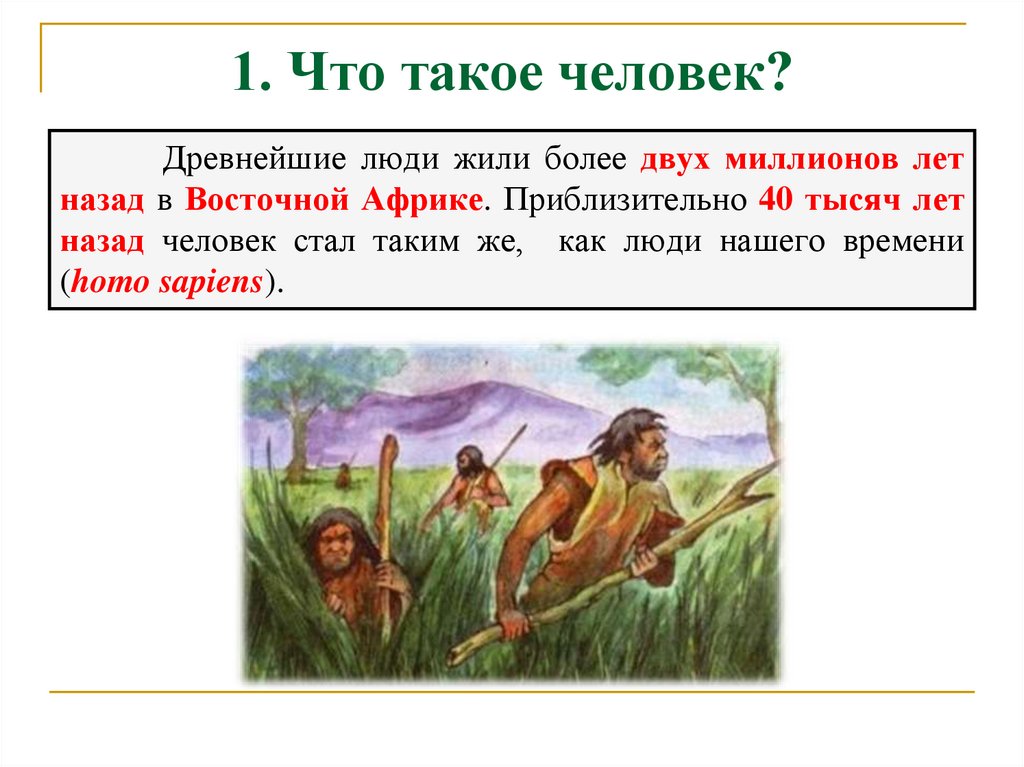 1. Что такое человек?

Древнейшие люди жили более двух миллионов лет назад в Восточной Африке. Приблизительно 40 тысяч лет назад человек стал таким же, как люди нашего времени (homo sapiens).